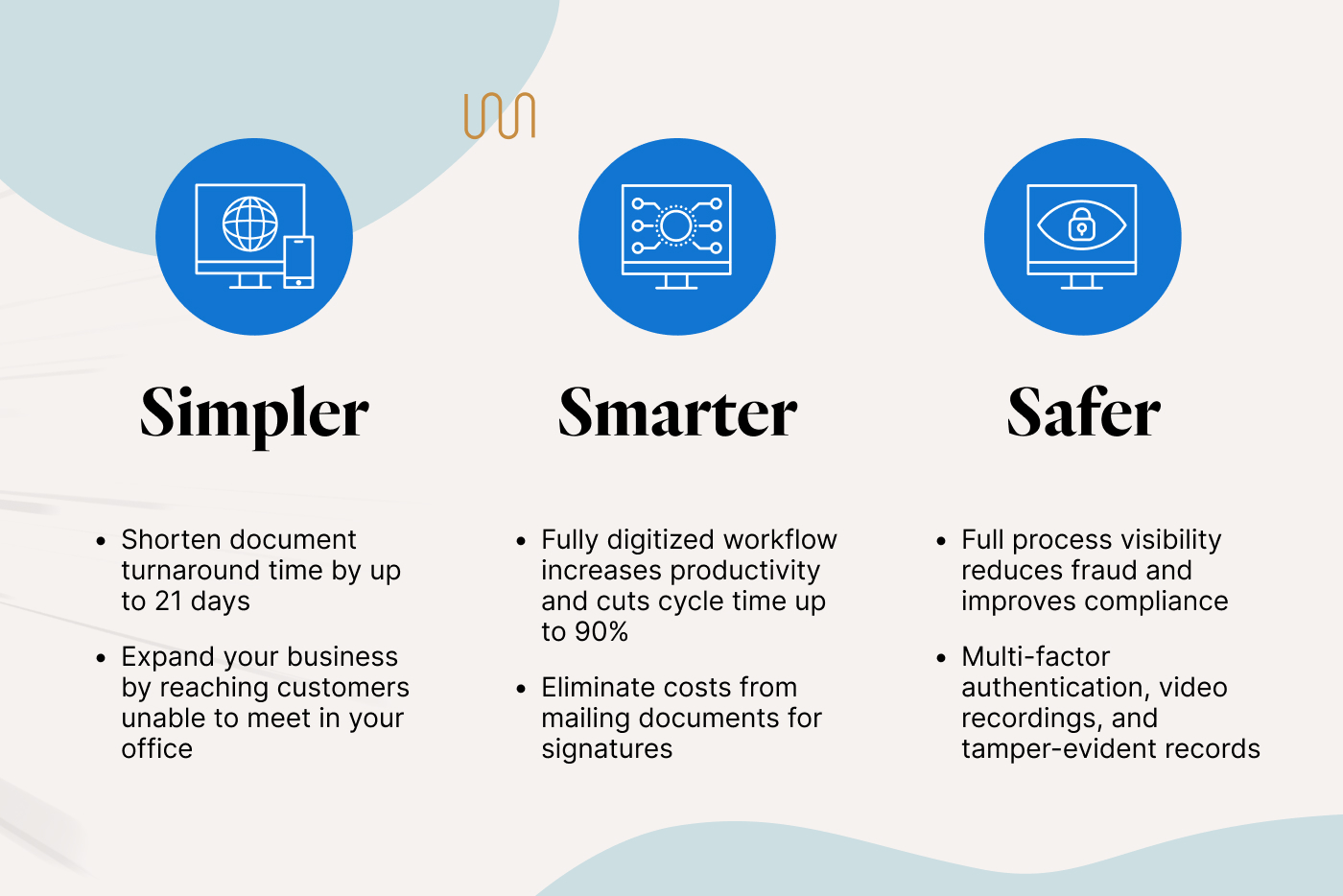 Simpler

- Shorten document turnaround time by up to 21 days
- Expand your business by reaching customers unable to meet in your office

Smarter

- Fully digitized workflow increases productivity and cuts cycle time up to 90%
- Eliminate costs from mailing documents for signatures

Safer

- Full process visibility reduces fraud and improves compliance
- Multi-factor authentication, video recordings, and tamper-evident records